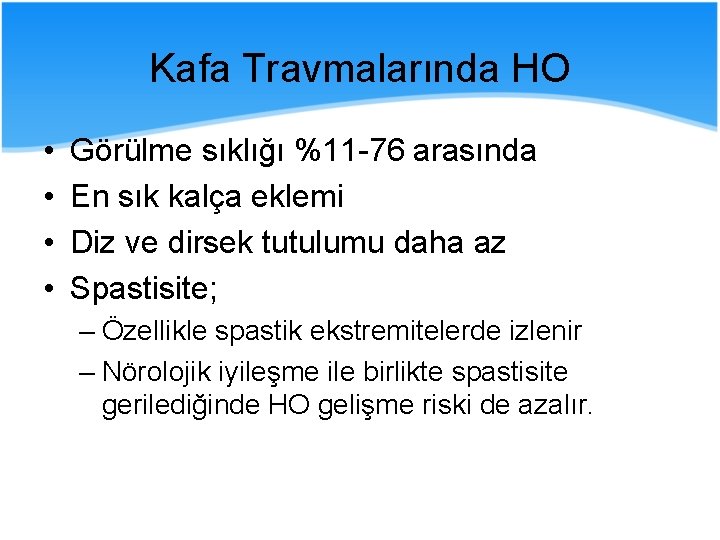 Kafa Travmalarında HO

• Görülme sıklığı %11-76 arasında
• En sık kalça eklemi
• Diz ve dirsek tutulumu daha az
• Spastisite;
– Özellikle spastik ekstremitelerde izlenir
– Nörolojik iyileşme ile birlikte spastisite gerilediğinde HO gelişme riski de azalır.